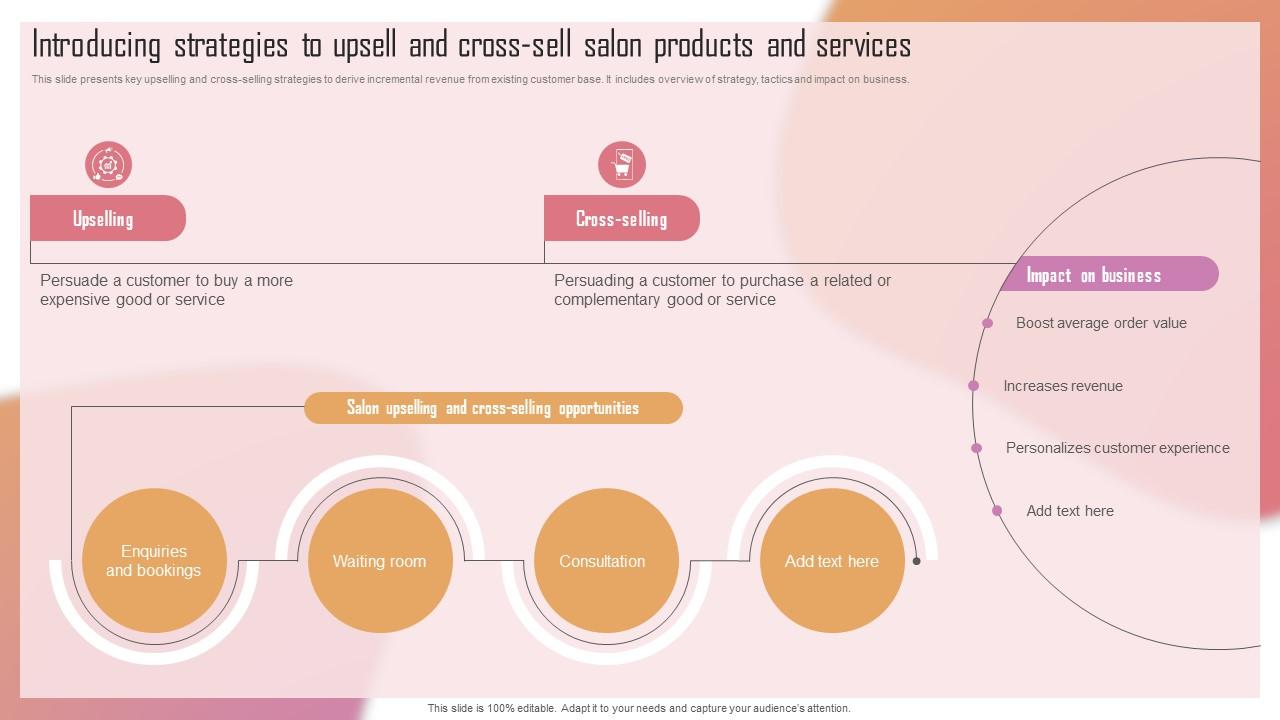 Introducing strategies to upsell and cross-sell salon products and services

This slide presents key upselling and cross-selling strategies to derive incremental revenue from existing customer base. It includes overview of strategy, tactics and impact on business.

Upselling

Persuade a customer to buy a more expensive good or service

Cross-selling

Persuading a customer to purchase a related or complementary good or service

Impact on business

Boost average order value

Increases revenue

Personalizes customer experience

Add text here

Salon upselling and cross-selling opportunities

Enquiries and bookings

Waiting room

Consultation

Add text here

This slide is 100% editable. Adapt it to your needs and capture your audience's attention.